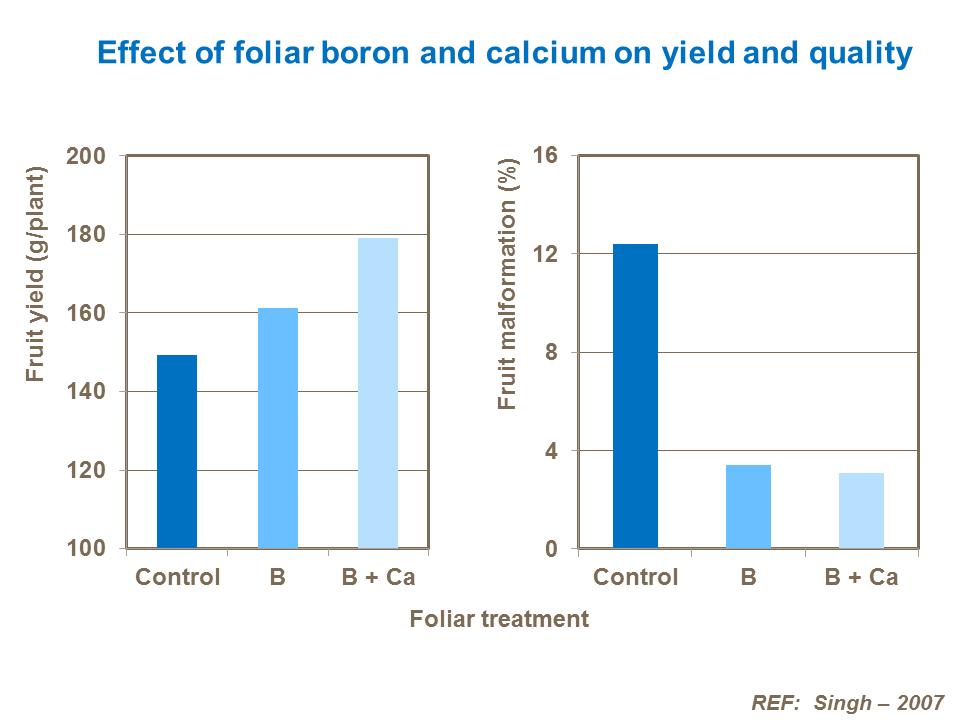 Effect of foliar boron and calcium on yield and quality

Fruit yield (g/plant)

200
180
160
140
120
100

Control
B
B + Ca

Fruit malformation (%)

16
12
8
4
0

Control
B
B + Ca

Foliar treatment

REF: Singh – 2007